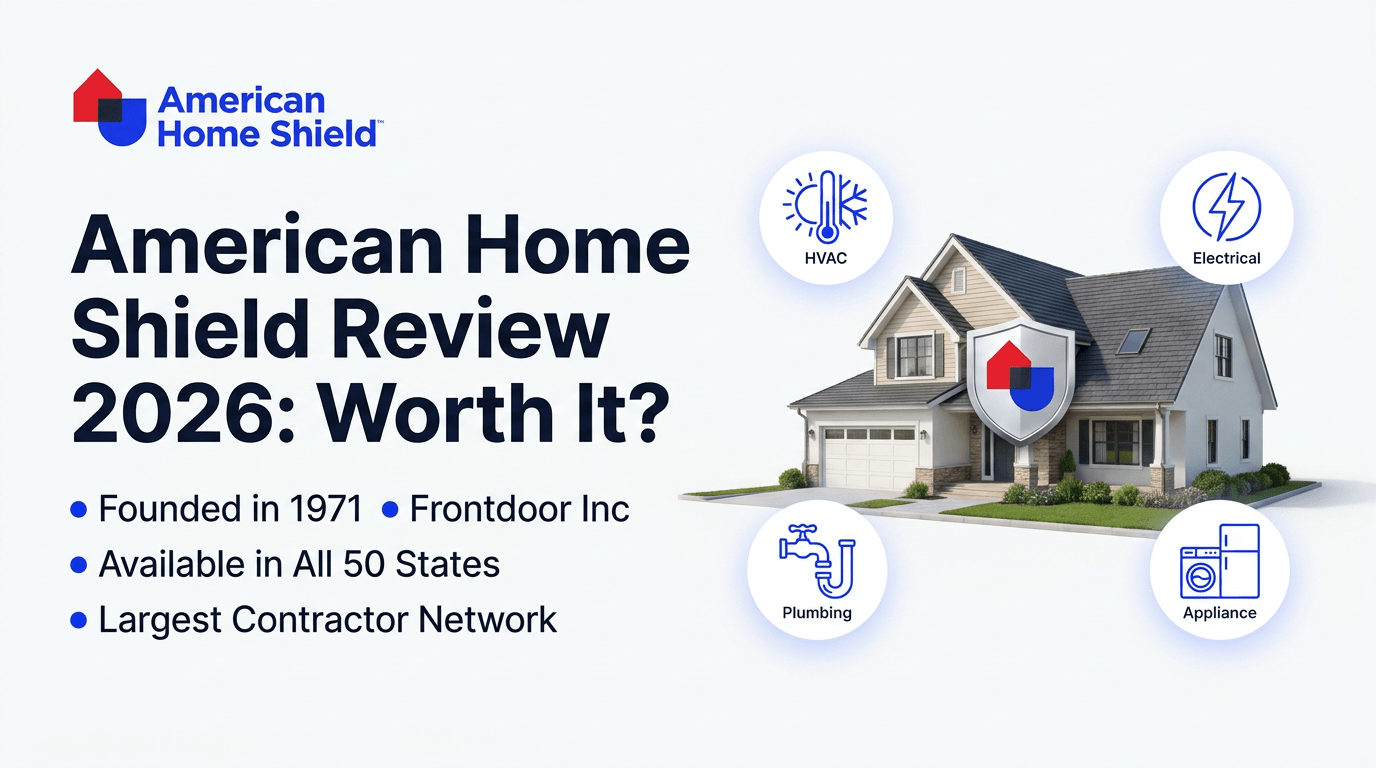 American Home Shield™

American Home Shield Review 2026: Worth It?

• Founded in 1971 • Frontdoor Inc
• Available in All 50 States
• Largest Contractor Network

HVAC

Electrical

Plumbing

Appliance